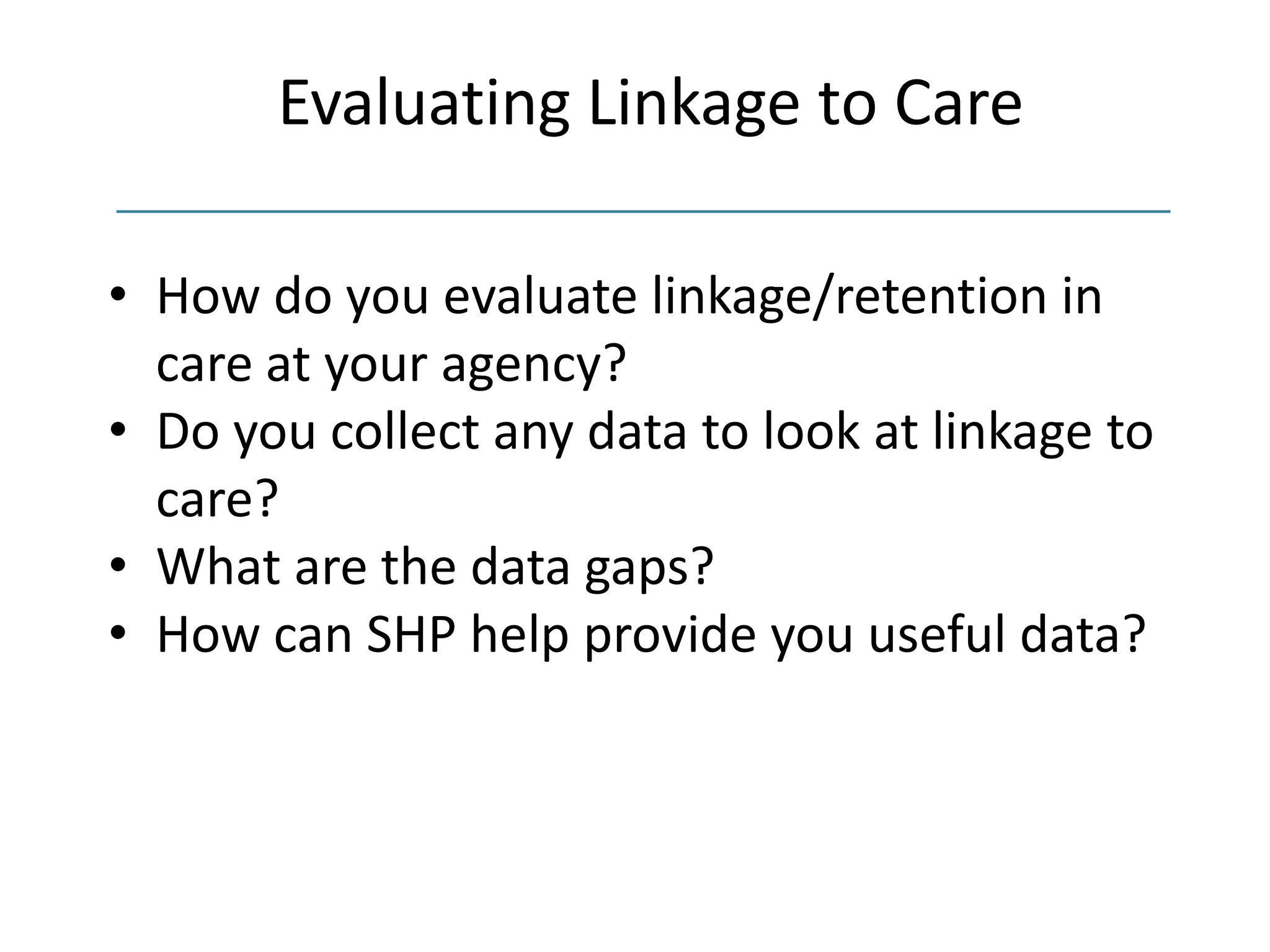 Evaluating Linkage to Care

• How do you evaluate linkage/retention in care at your agency?
• Do you collect any data to look at linkage to care?
• What are the data gaps?
• How can SHP help provide you useful data?